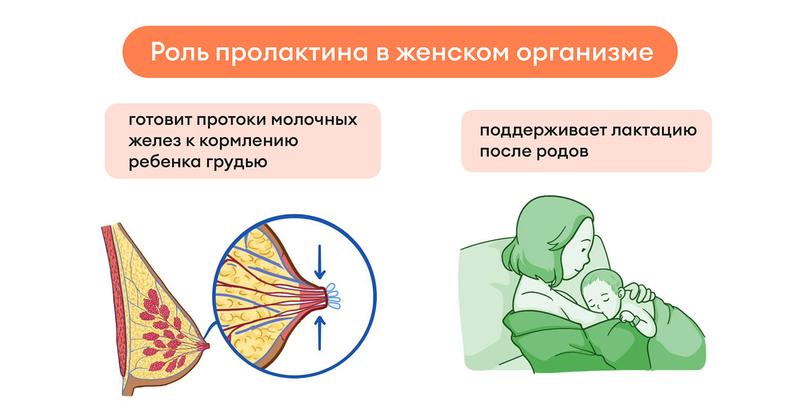 Роль пролактина в женском организме

готовит протоки молочных желез к кормлению ребенка грудью

поддерживает лактацию после родов